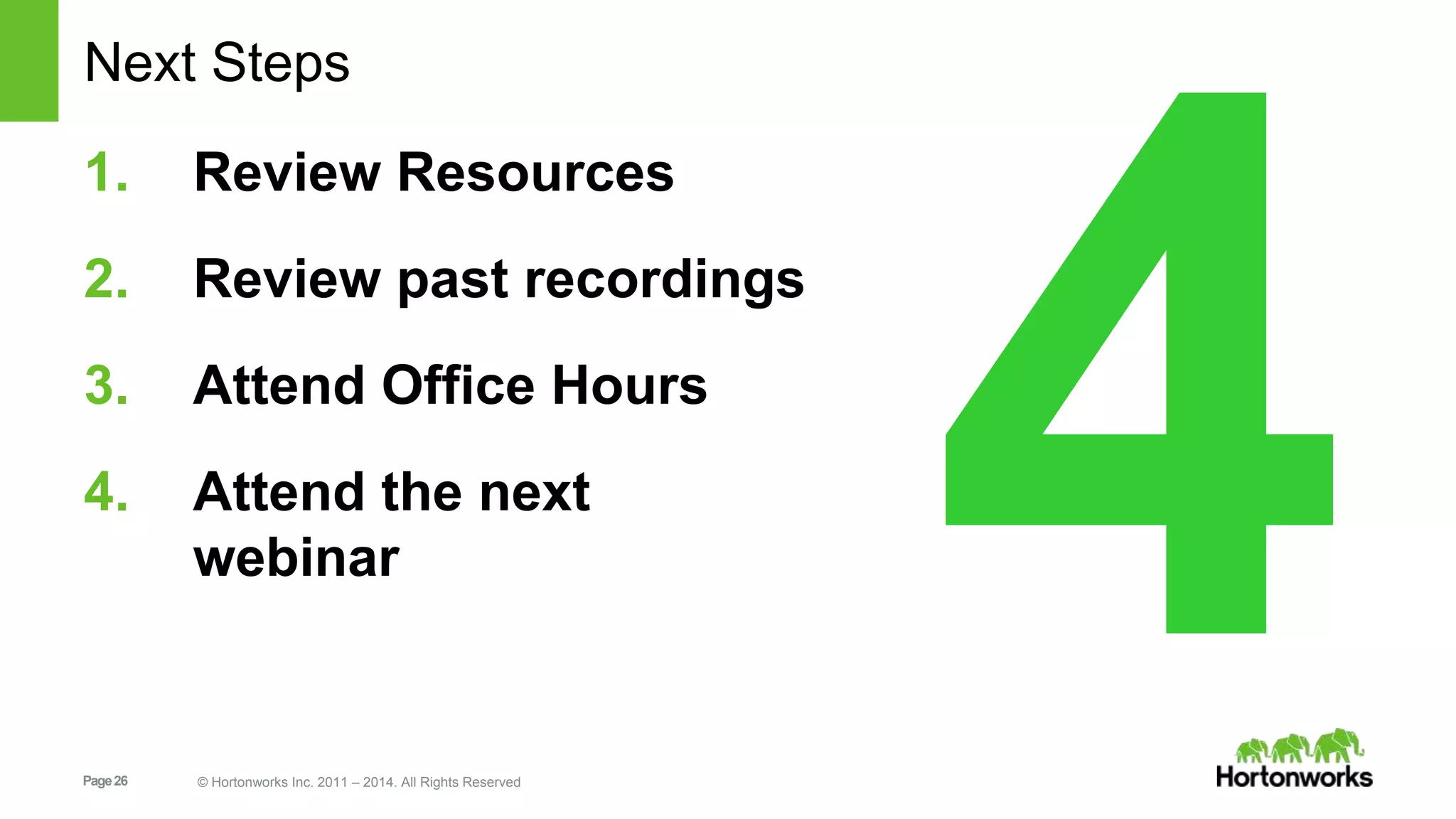 Next Steps

1. Review Resources

2. Review past recordings

3. Attend Office Hours

4. Attend the next webinar

4

Page 26

© Hortonworks Inc. 2011 – 2014. All Rights Reserved

Hortonworks